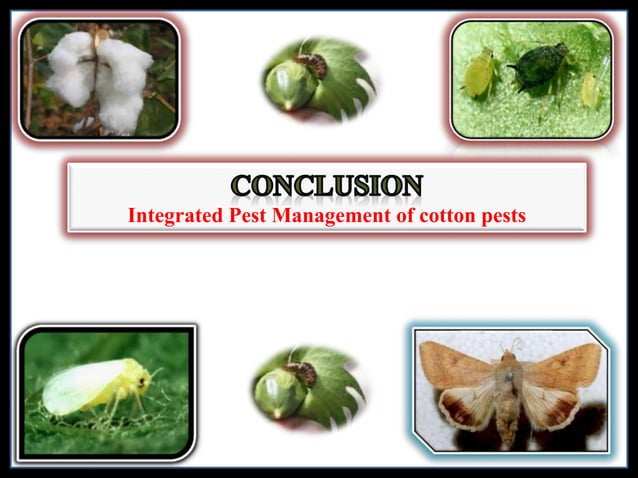 CONCLUSION
Integrated Pest Management of cotton pests